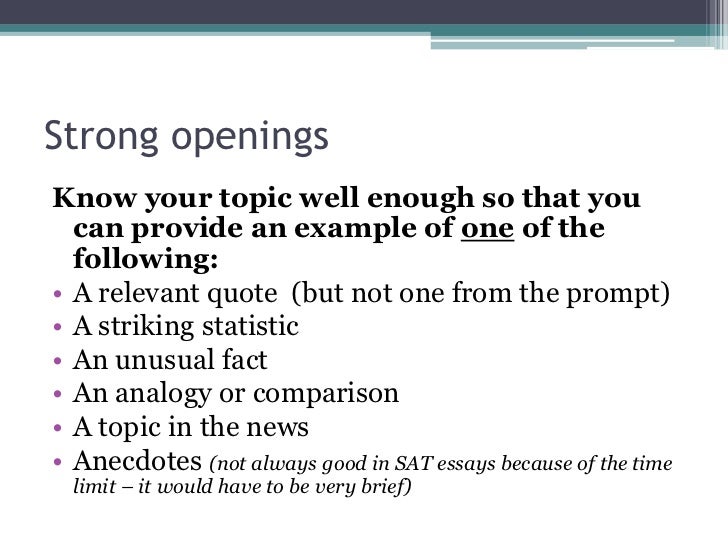 Strong openings

Know your topic well enough so that you can provide an example of one of the following:

• A relevant quote (but not one from the prompt)
• A striking statistic
• An unusual fact
• An analogy or comparison
• A topic in the news
• Anecdotes (not always good in SAT essays because of the time limit – it would have to be very brief)